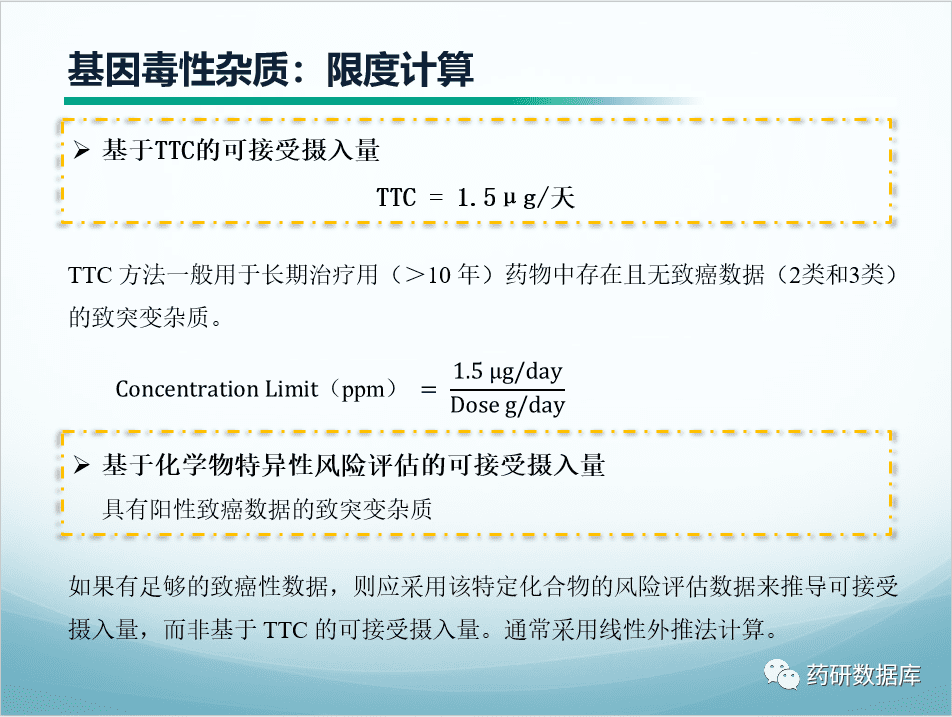 基因毒性杂质：限度计算

➢ 基于TTC的可接受摄入量

TTC = 1.5μg/天

TTC 方法一般用于长期治疗用（>10 年）药物中存在且无致癌数据（2类和3类）的致突变杂质。

Concentration Limit（ppm） $= \frac{1.5\ \mu g/day}{Dose\ g/day}$

➢ 基于化学物特异性风险评估的可接受摄入量

具有阳性致癌数据的致突变杂质

如果有足够的致癌性数据，则应采用该特定化合物的风险评估数据来推导可接受摄入量，而非基于 TTC 的可接受摄入量。通常采用线性外推法计算。

药研数据库